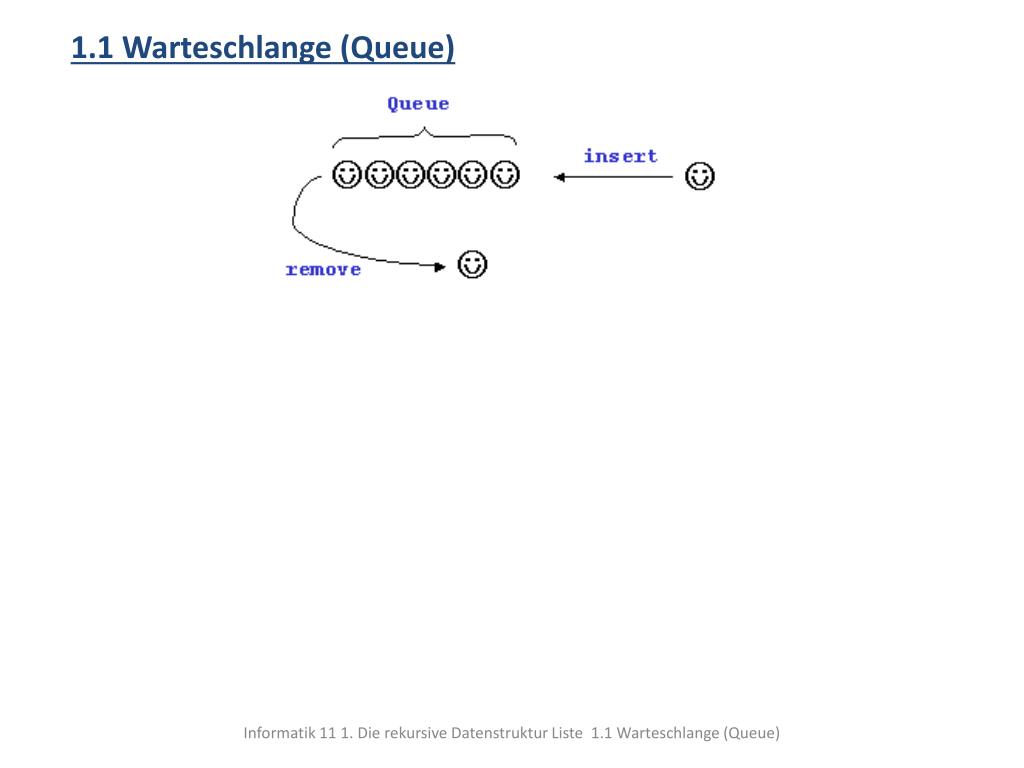 1.1 Warteschlange (Queue)

Queue

insert

remove

Informatik 11 1. Die rekursive Datenstruktur Liste 1.1 Warteschlange (Queue)